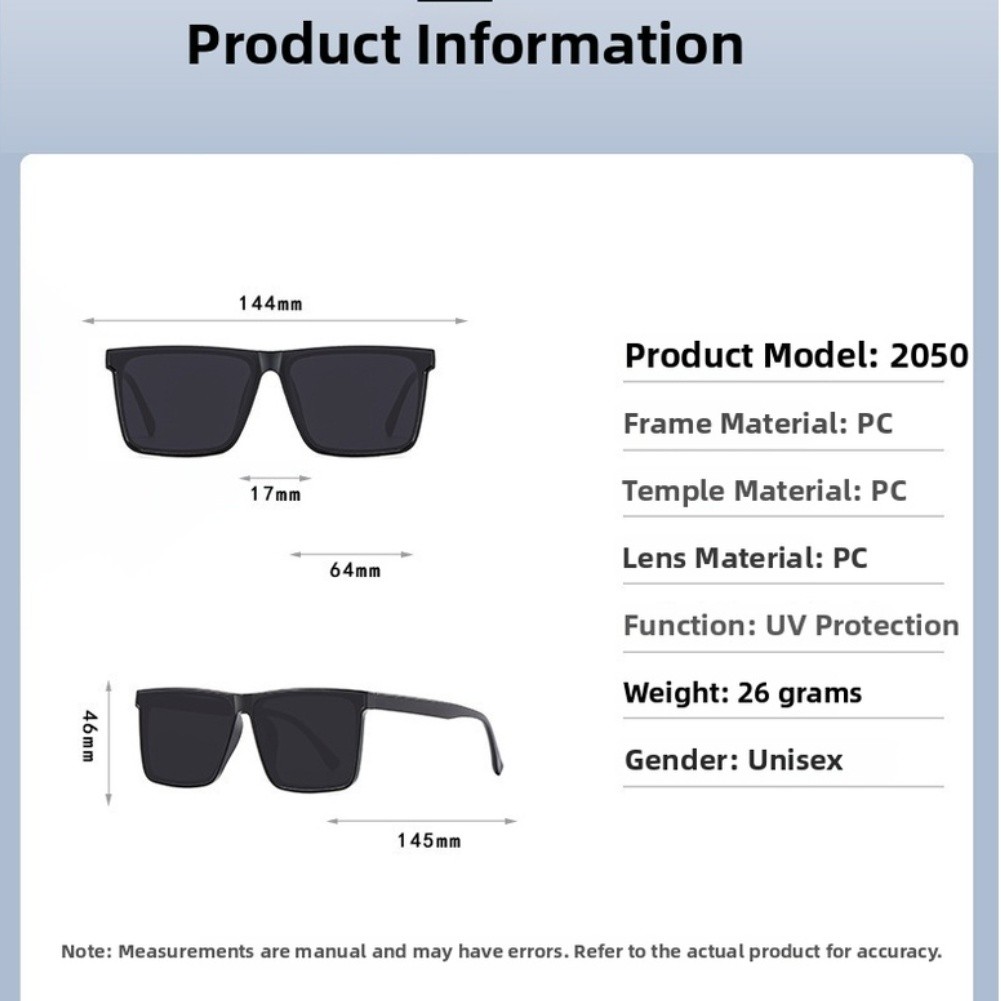 Product Information

144mm

17mm

64mm

46mm

145mm

Product Model: 2050

Frame Material: PC

Temple Material: PC

Lens Material: PC

Function: UV Protection

Weight: 26 grams

Gender: Unisex

Note: Measurements are manual and may have errors. Refer to the actual product for accuracy.